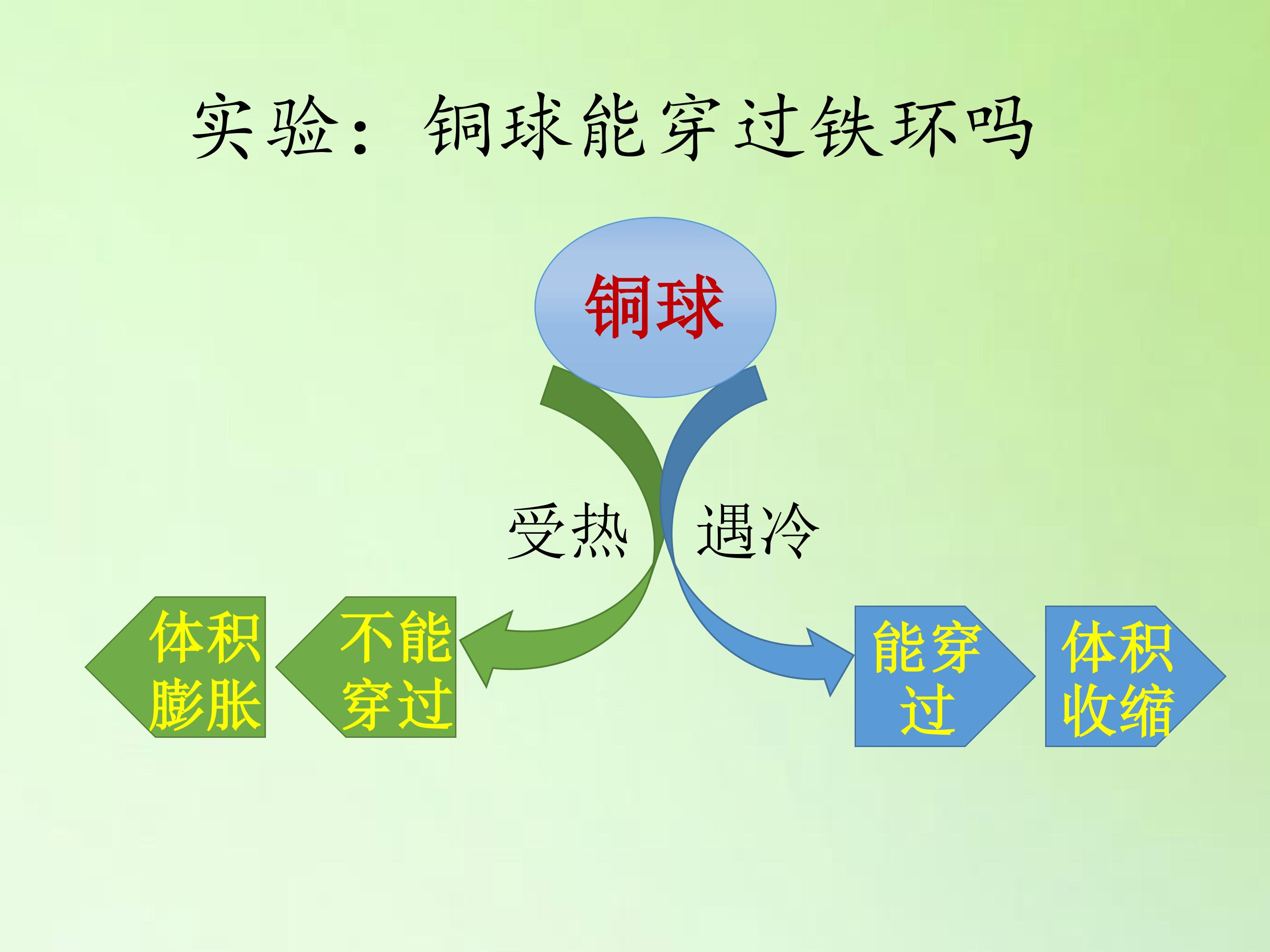 实验：铜球能穿过铁环吗

铜球

受热

遇冷

体积膨胀

不能穿过

能穿过

体积收缩